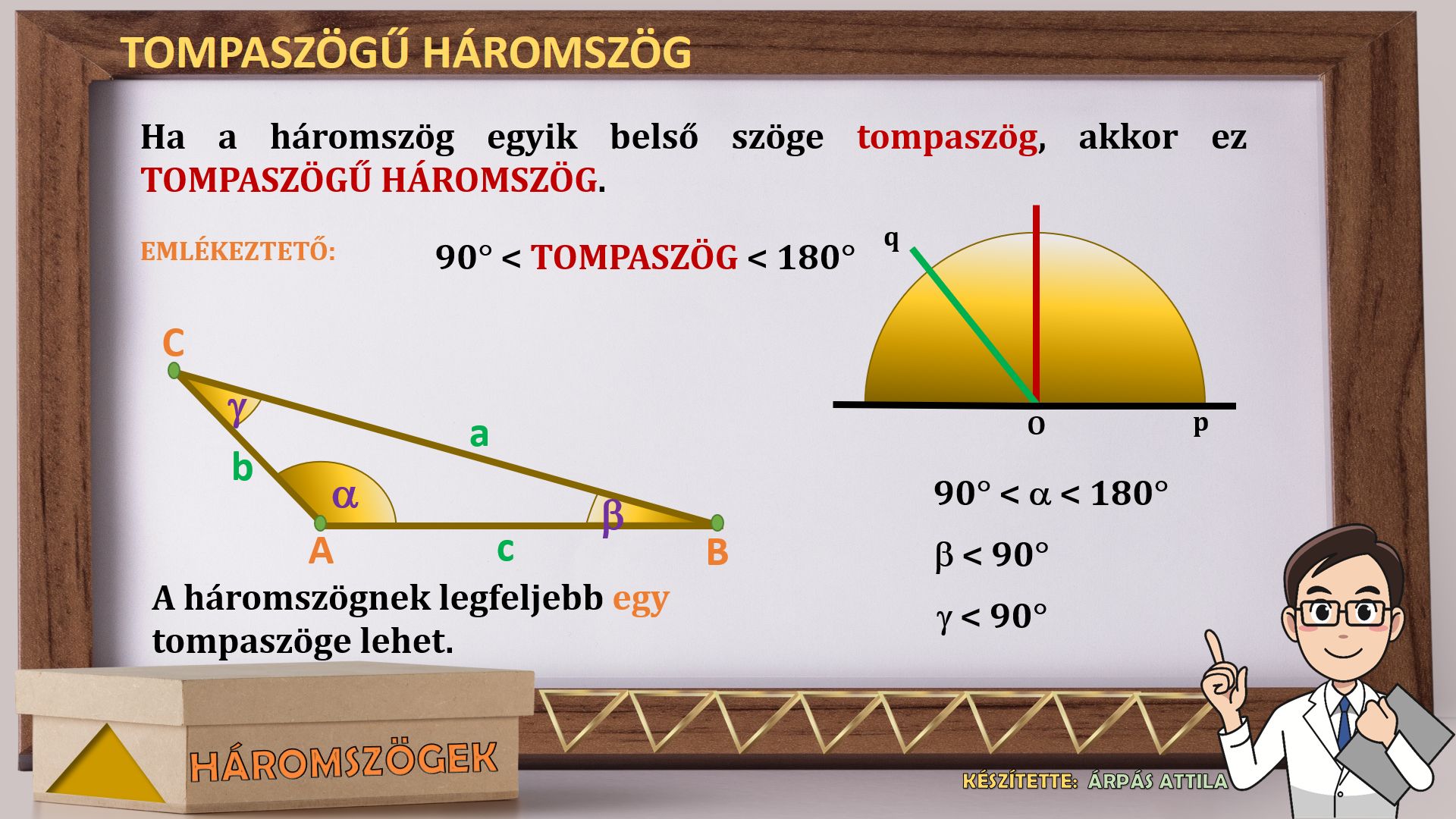 TOMPASZÖGŰ HÁROMSZÖG

Ha a háromszög egyik belső szöge tompaszög, akkor ez TOMPASZÖGŰ HÁROMSZÖG.

EMLÉKEZTETŐ:

$90° <$ TOMPASZÖG $< 180°$

q

O

p

C

$\gamma$

a

b

$\alpha$

$\beta$

A

c

B

$90° < \alpha < 180°$

$\beta < 90°$

$\gamma < 90°$

A háromszögnek legfeljebb egy tompaszöge lehet.

HÁROMSZÖGEK

KÉSZÍTETTE: ÁRPÁS ATTILA